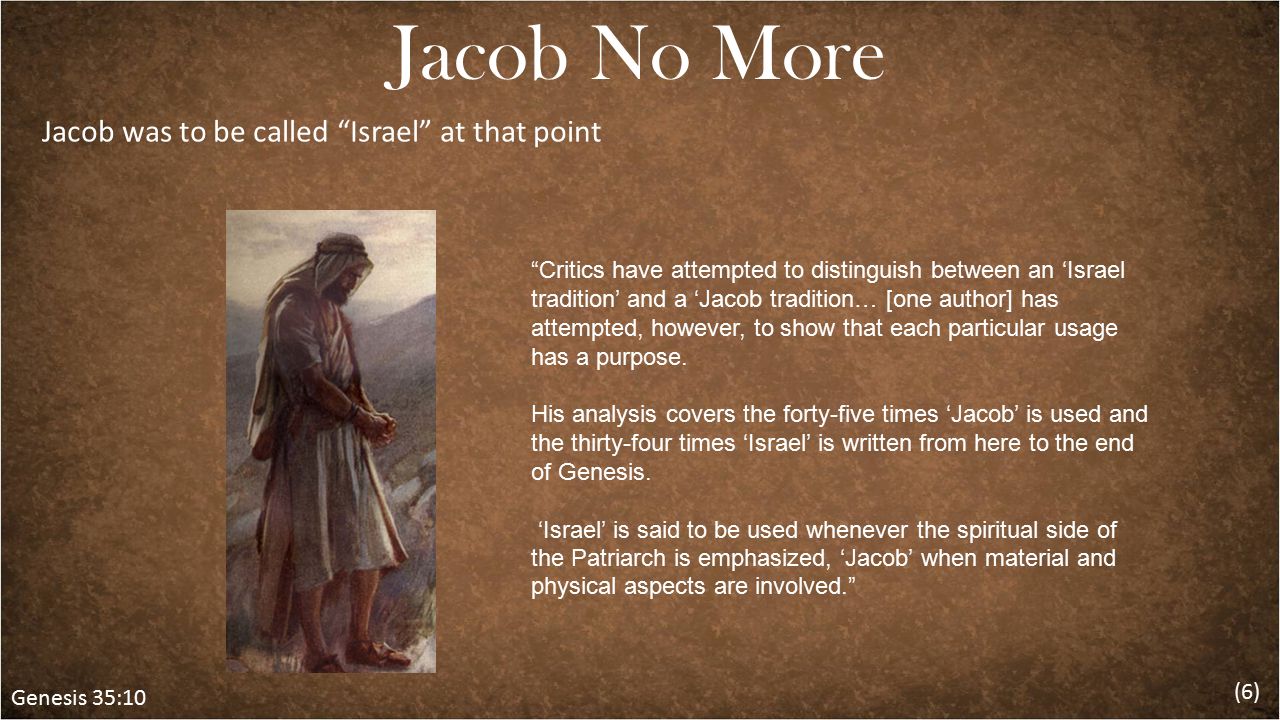 Jacob No More

Jacob was to be called “Israel” at that point

“Critics have attempted to distinguish between an ‘Israel tradition’ and a ‘Jacob tradition… [one author] has attempted, however, to show that each particular usage has a purpose.

His analysis covers the forty-five times ‘Jacob’ is used and the thirty-four times ‘Israel’ is written from here to the end of Genesis.

‘Israel’ is said to be used whenever the spiritual side of the Patriarch is emphasized, ‘Jacob’ when material and physical aspects are involved.”

Genesis 35:10

(6)